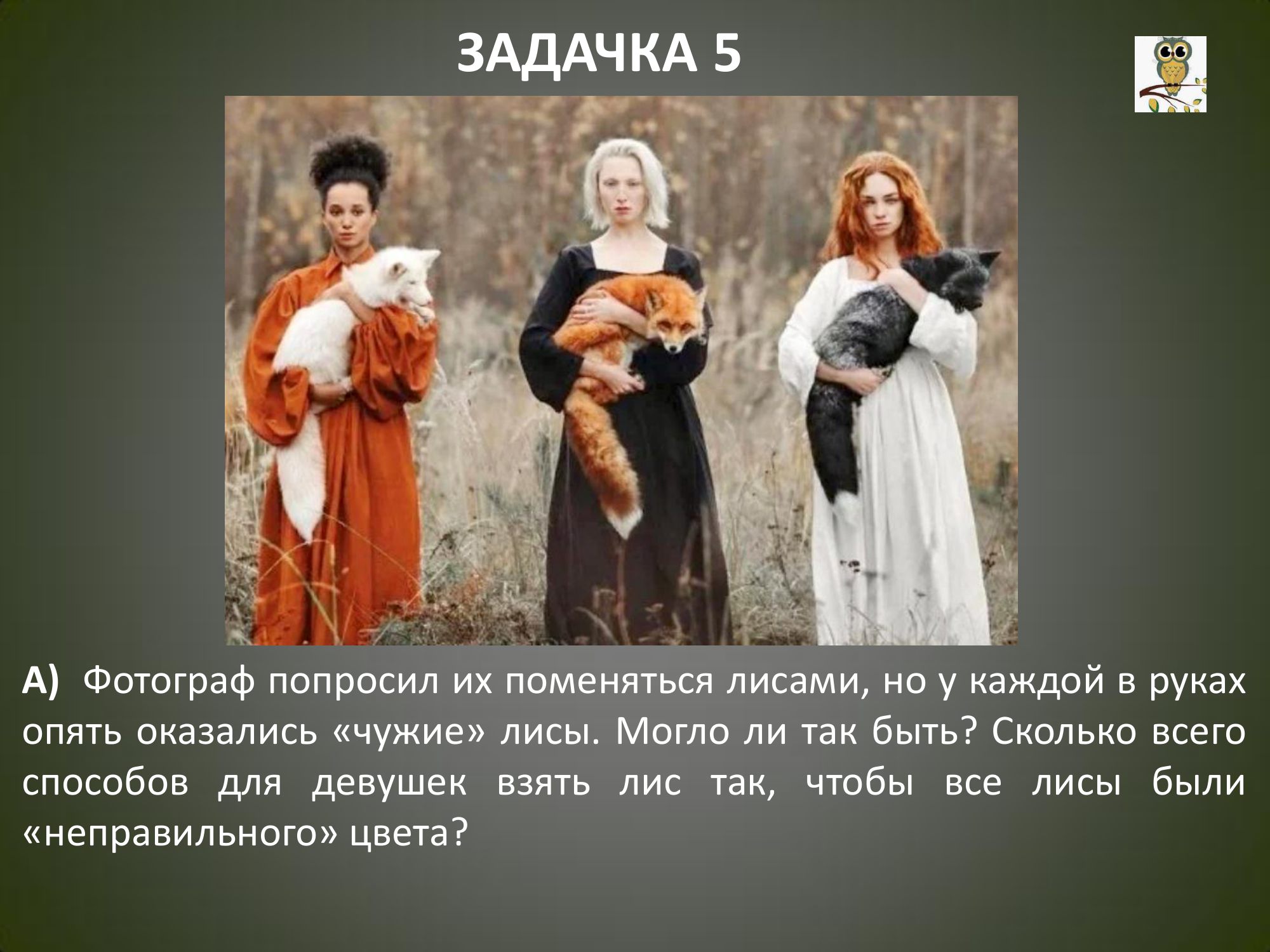 ЗАДАЧКА 5

А) Фотограф попросил их поменяться лисами, но у каждой в руках опять оказались «чужие» лисы. Могло ли так быть? Сколько всего способов для девушек взять лис так, чтобы все лисы были «неправильного» цвета?